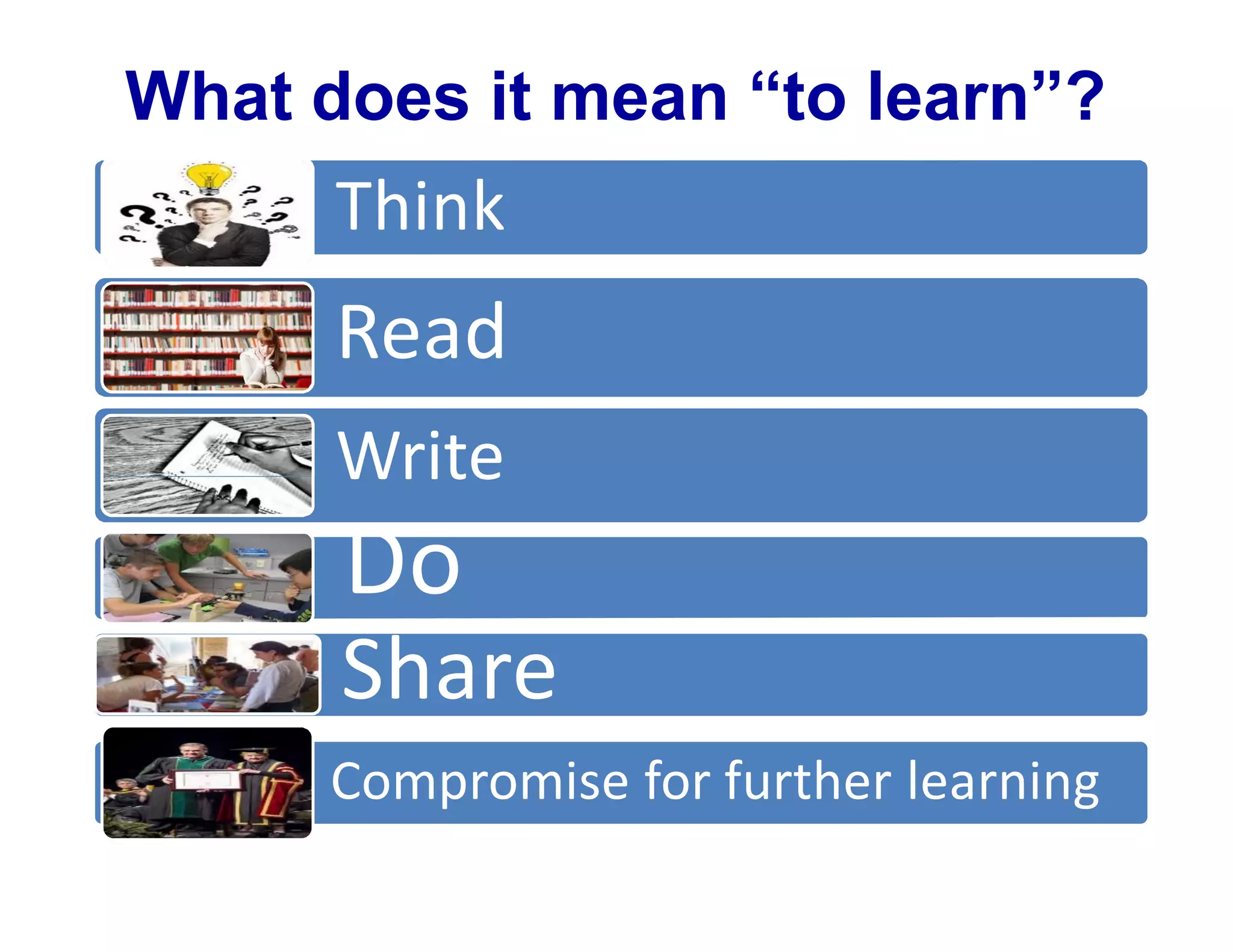 What does it mean “to learn”?

Think

Read

Write

Do

Share

Compromise for further learning